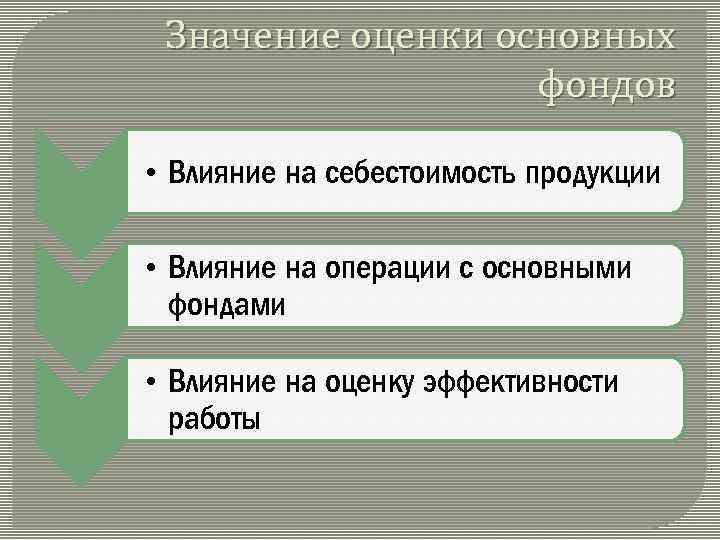 Значение оценки основных фондов

• Влияние на себестоимость продукции

• Влияние на операции с основными фондами

• Влияние на оценку эффективности работы